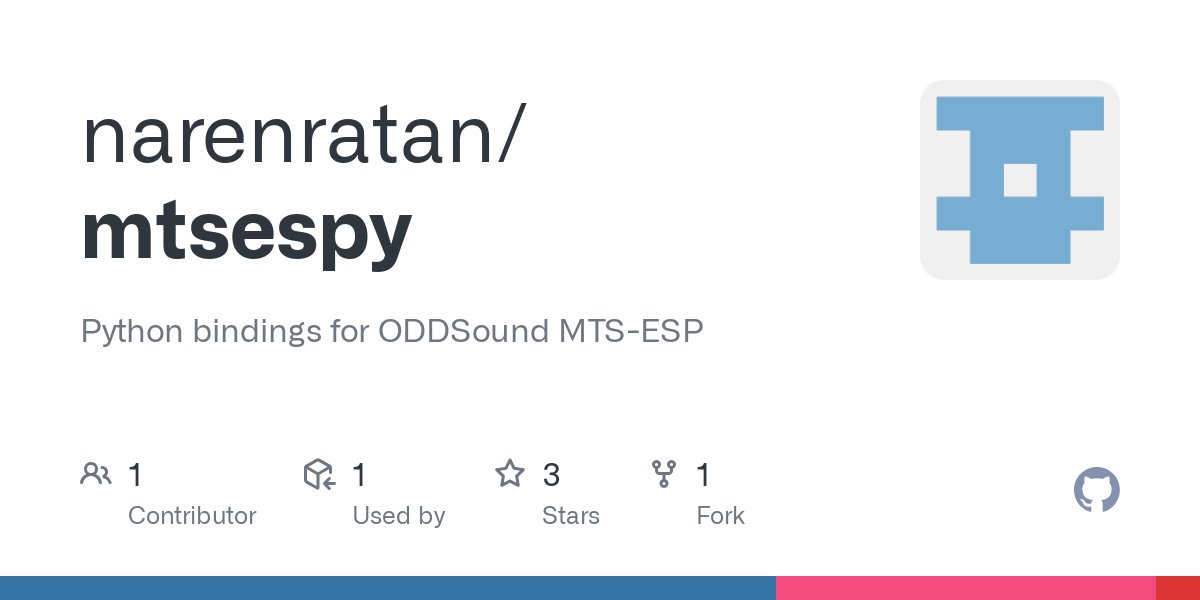 narenratan/
mtsespy

Python bindings for ODDSound MTS-ESP

1 Contributor
1 Used by
3 Stars
1 Fork